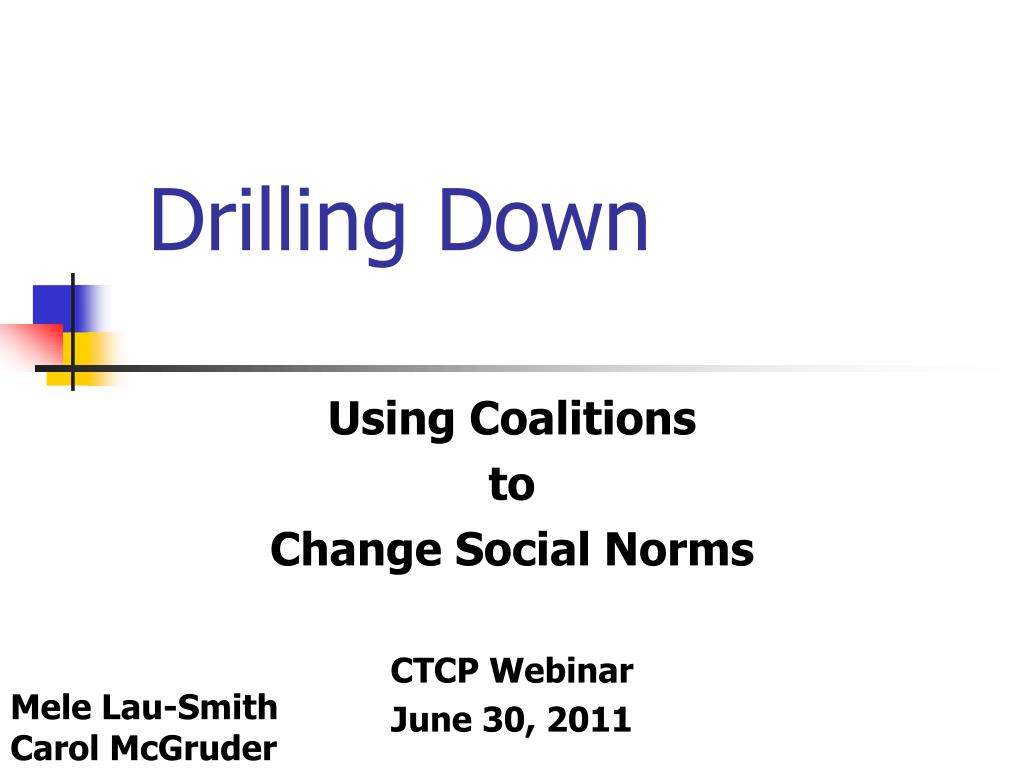 Drilling Down

Using Coalitions
to
Change Social Norms

CTCP Webinar
June 30, 2011

Mele Lau-Smith
Carol McGruder